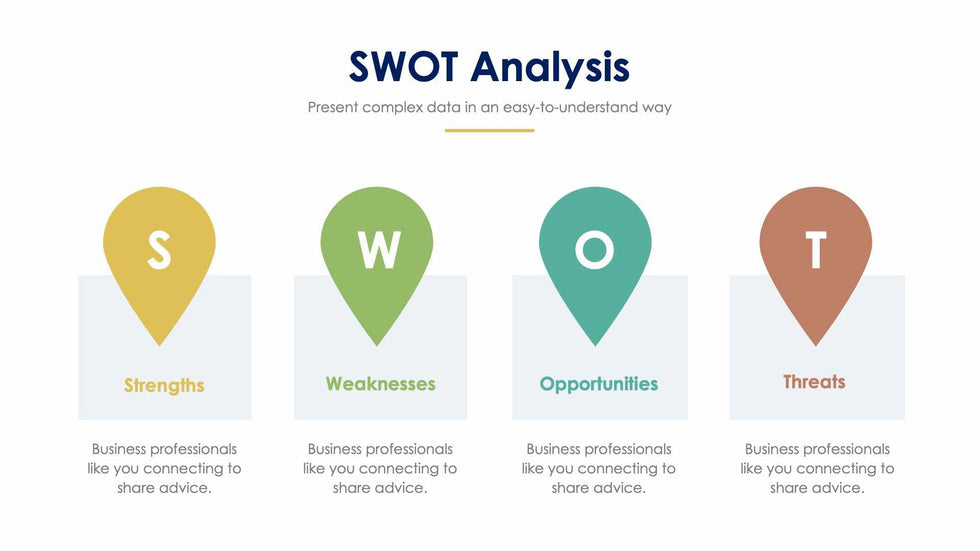 SWOT Analysis

Present complex data in an easy-to-understand way

S

Strengths

Business professionals like you connecting to share advice.

W

Weaknesses

Business professionals like you connecting to share advice.

O

Opportunities

Business professionals like you connecting to share advice.

T

Threats

Business professionals like you connecting to share advice.